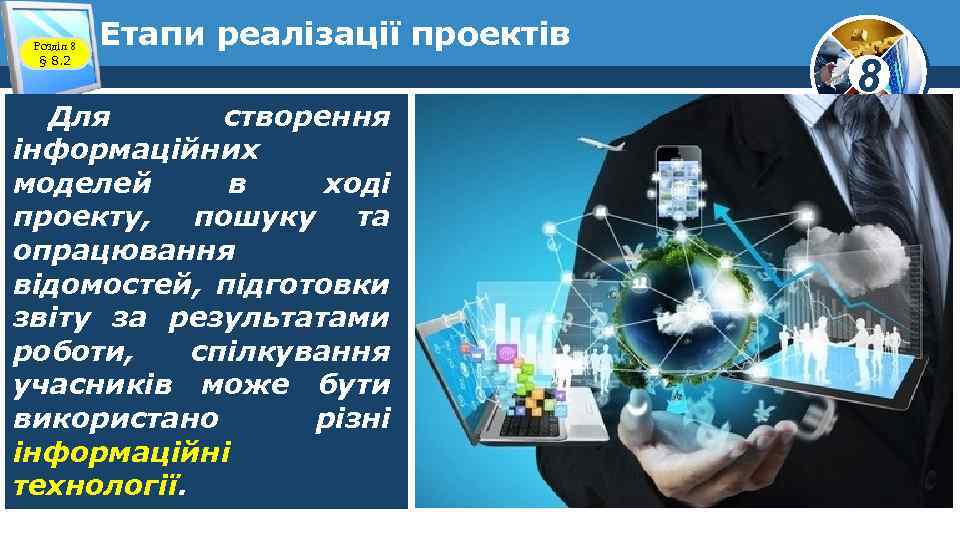 Розділ 8
§ 8.2

Етапи реалізації проектів

8

Для створення інформаційних моделей в ході проекту, пошуку та опрацювання відомостей, підготовки звіту за результатами роботи, спілкування учасників може бути використано різні інформаційні технології.